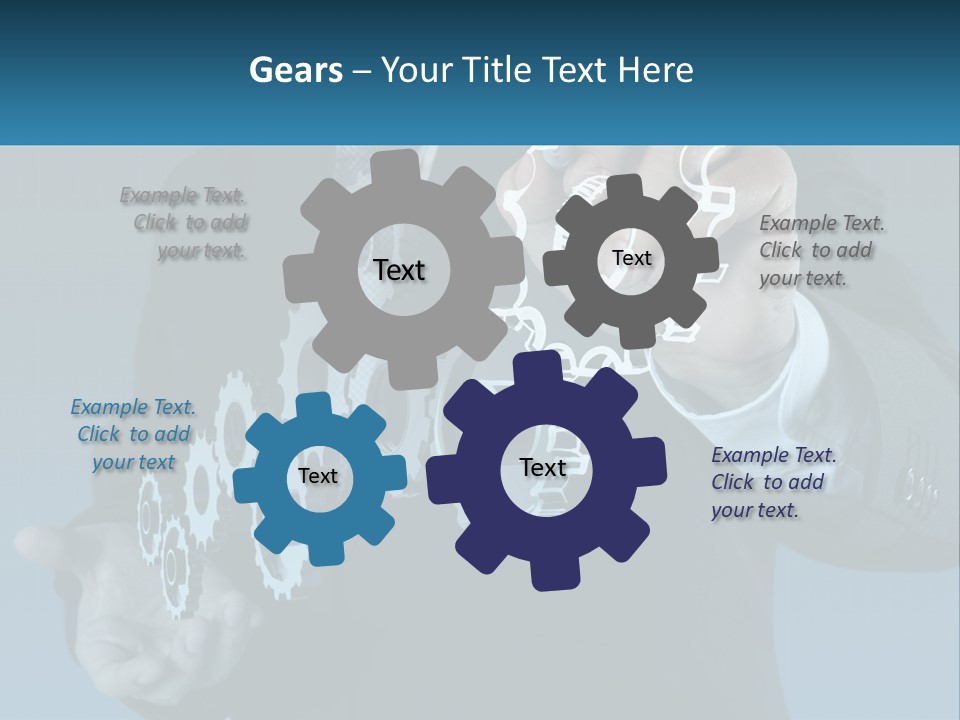 Gears – Your Title Text Here

Example Text. Click to add your text.

Text

Text

Example Text. Click to add your text.

Example Text. Click to add your text

Text

Text

Example Text. Click to add your text.